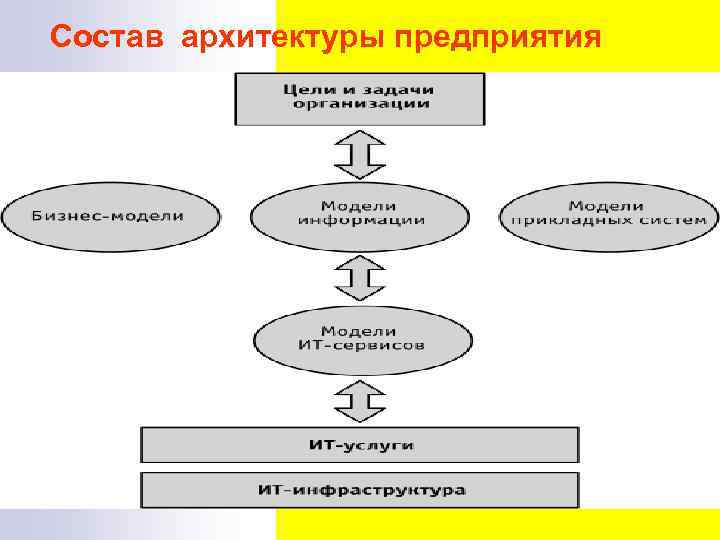 Состав архитектуры предприятия

Цели и задачи организации

Бизнес-модели

Модели информации

Модели прикладных систем

Модели ИТ-сервисов

ИТ-услуги

ИТ-инфраструктура